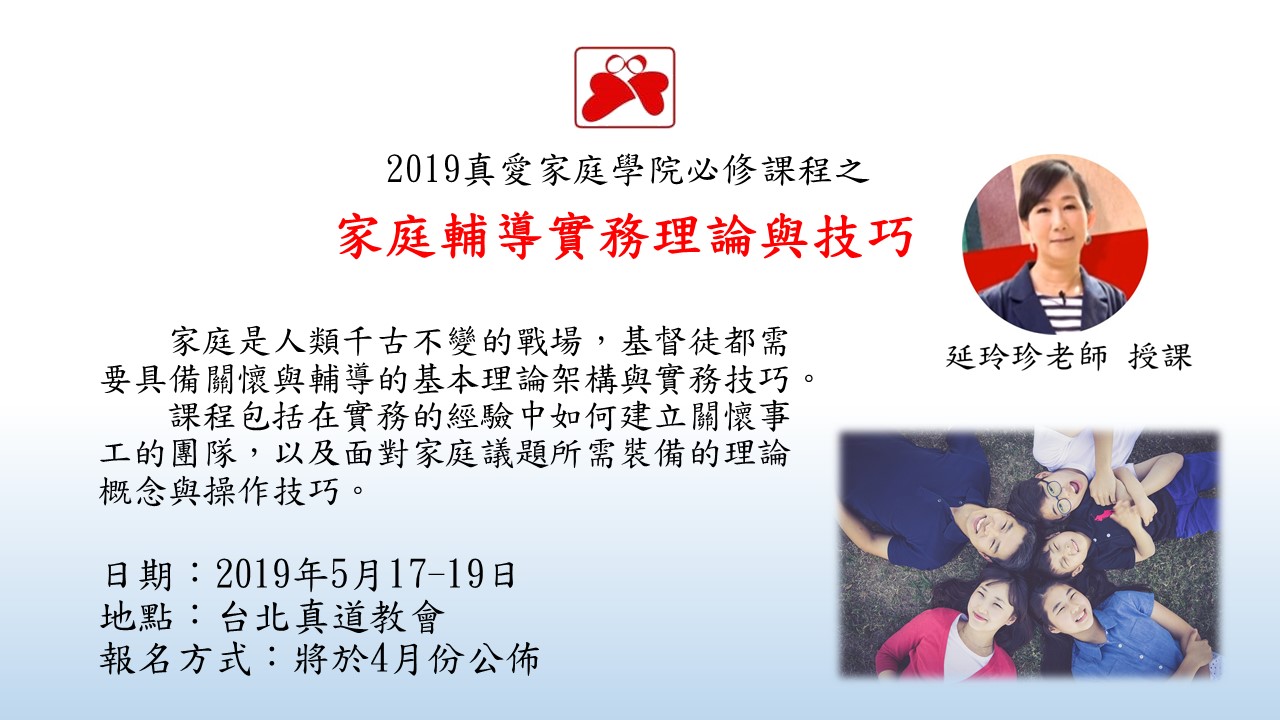 2019真愛家庭學院必修課程之

家庭輔導實務理論與技巧

延玲珍老師 授課

家庭是人類千古不變的戰場，基督徒都需要具備關懷與輔導的基本理論架構與實務技巧。

課程包括在實務的經驗中如何建立關懷事工的團隊，以及面對家庭議題所需裝備的理論概念與操作技巧。

日期：2019年5月17-19日
地點：台北真道教會
報名方式：將於4月份公佈